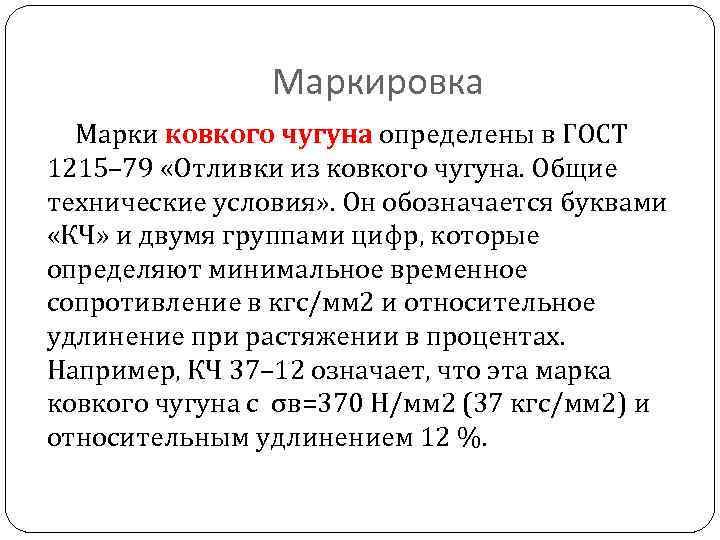 Маркировка

Марки ковкого чугуна определены в ГОСТ 1215–79 «Отливки из ковкого чугуна. Общие технические условия». Он обозначается буквами «КЧ» и двумя группами цифр, которые определяют минимальное временное сопротивление в кгс/мм2 и относительное удлинение при растяжении в процентах. Например, КЧ 37–12 означает, что эта марка ковкого чугуна с σв=370 Н/мм2 (37 кгс/мм2) и относительным удлинением 12 %.